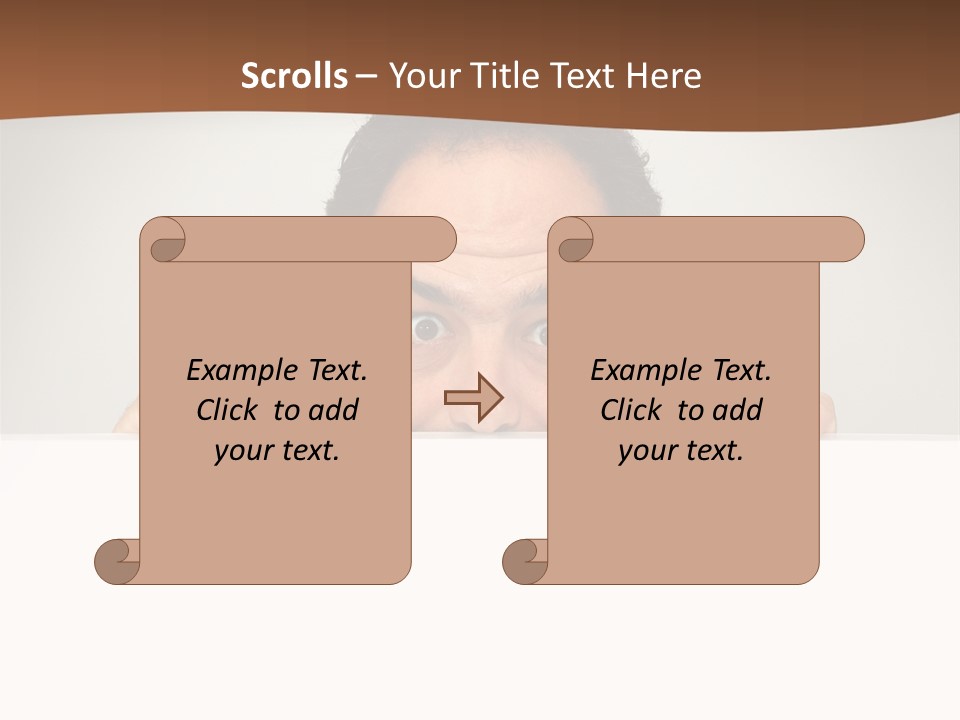 Scrolls – Your Title Text Here

Example Text. Click to add your text.

Example Text. Click to add your text.